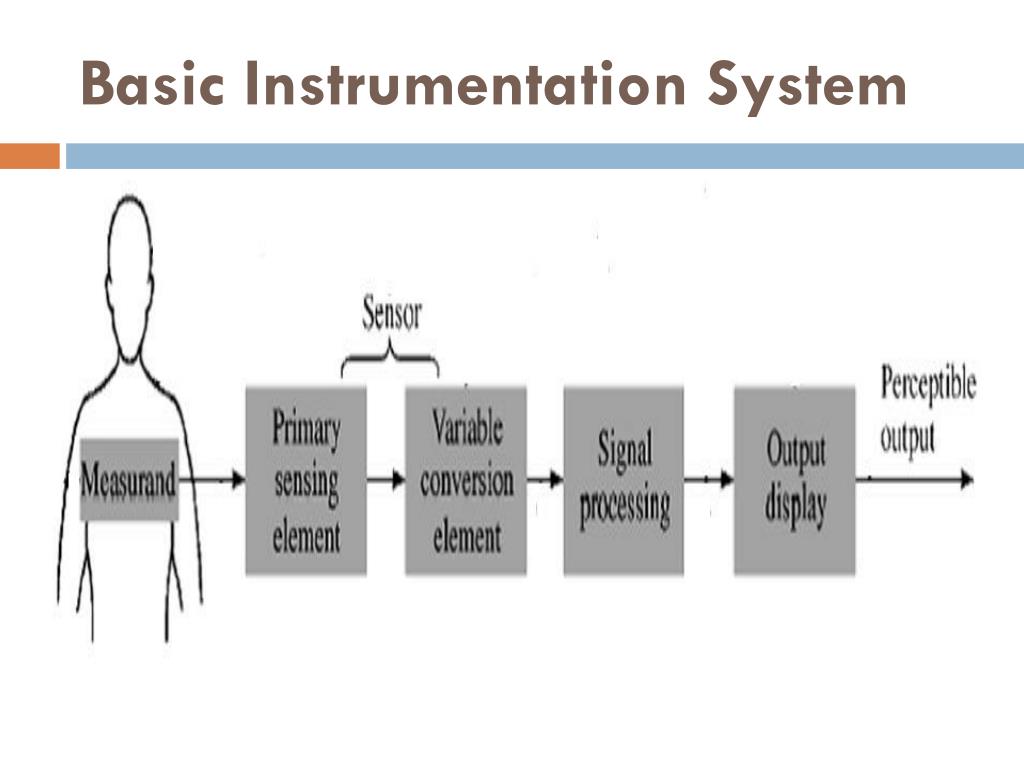 Basic Instrumentation System

Sensor

Measurand

Primary sensing element

Variable conversion element

Signal processing

Output display

Perceptible output